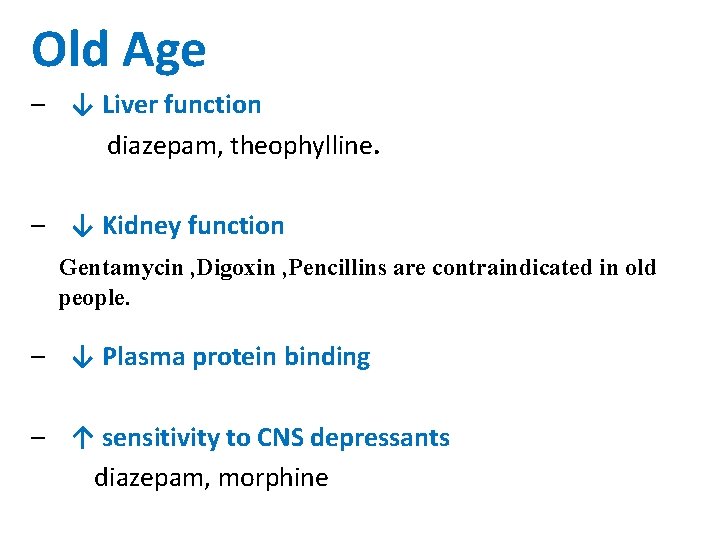 Old Age

– ↓ Liver function
diazepam, theophylline.

– ↓ Kidney function
Gentamycin ,Digoxin ,Pencillins are contraindicated in old people.

– ↓ Plasma protein binding

– ↑ sensitivity to CNS depressants
diazepam, morphine